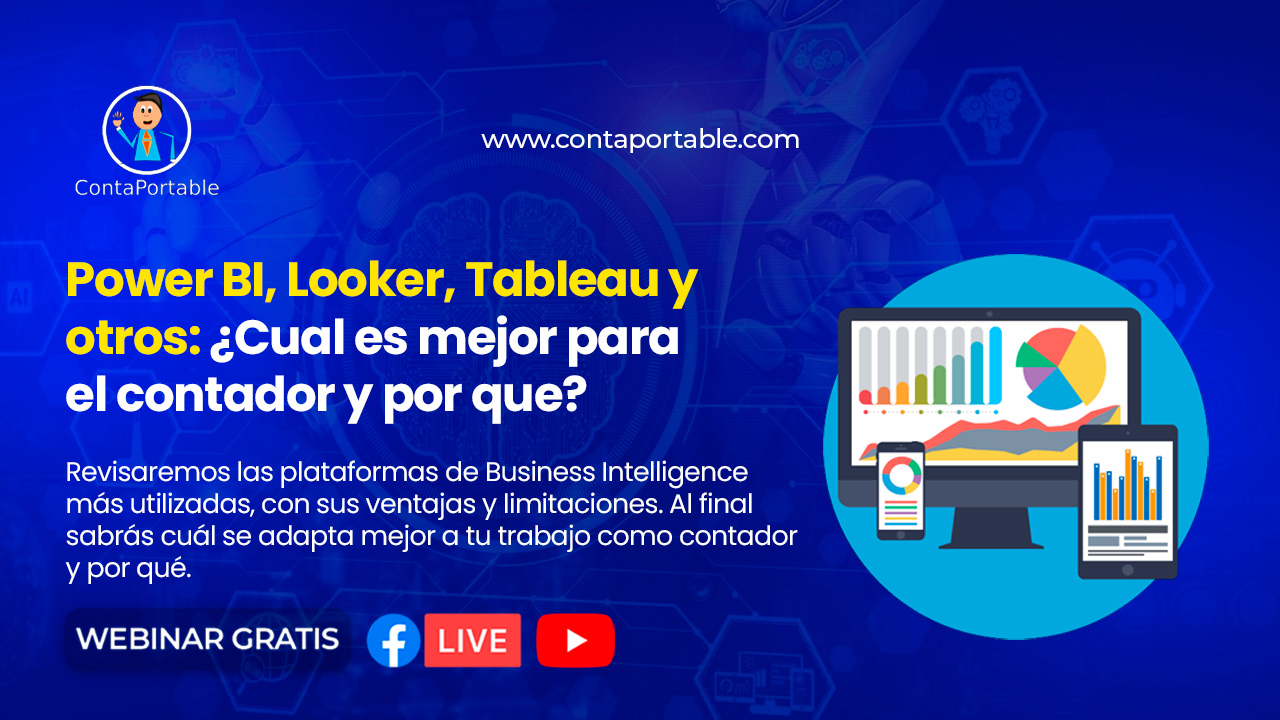 ContaPortable

www.contaportable.com

Power BI, Looker, Tableau y otros: ¿Cual es mejor para el contador y por que?

Revisaremos las plataformas de Business Intelligence más utilizadas, con sus ventajas y limitaciones. Al final sabrás cuál se adapta mejor a tu trabajo como contador y por qué.

WEBINAR GRATIS

LIVE